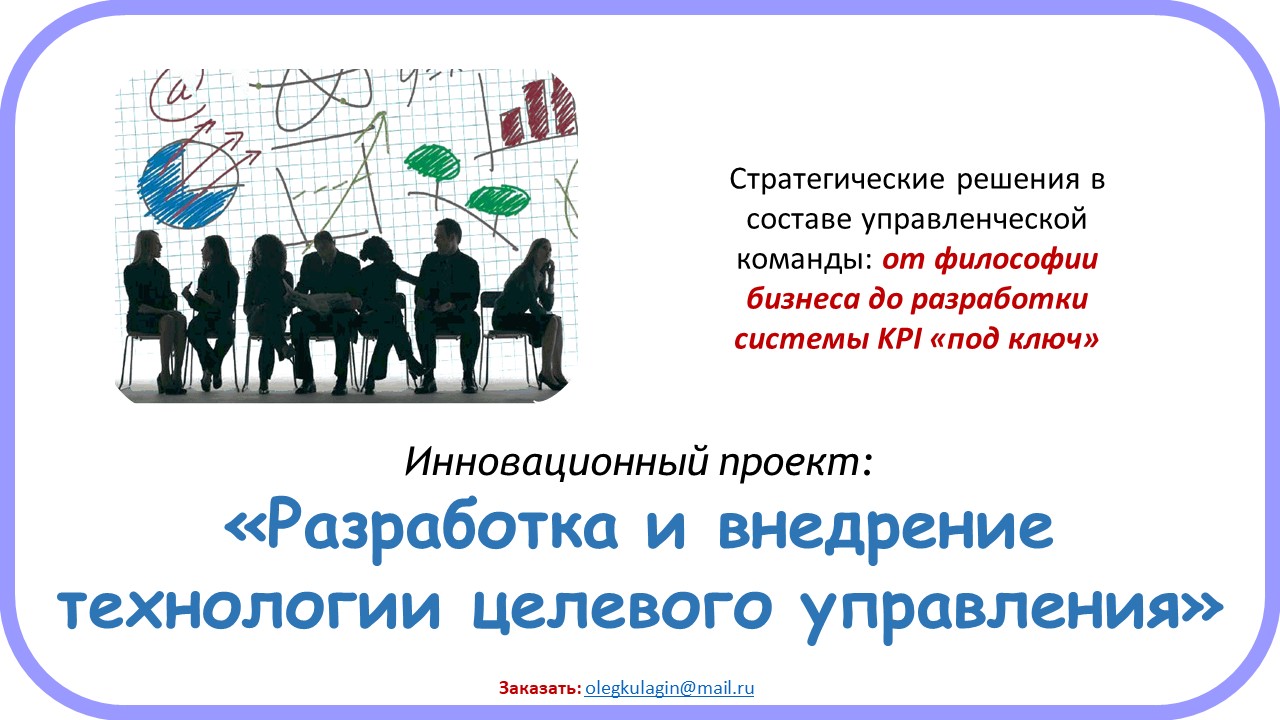 Стратегические решения в составе управленческой команды: от философии бизнеса до разработки системы KPI «под ключ»

Инновационный проект:

«Разработка и внедрение технологии целевого управления»

Заказать: olegkulagin@mail.ru